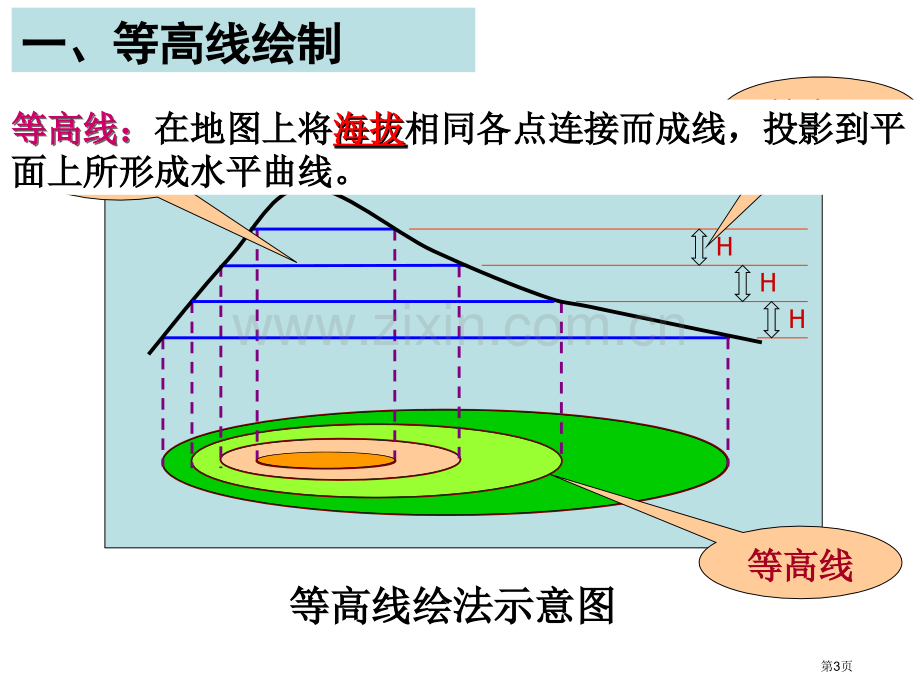 一、等高线绘制

等高线：在地图上将海拔相同各点连接而成线，投影到平面上所形成水平曲线。

H
H
H

等高线

等高线绘法示意图

第3页

www.zixin.com.cn